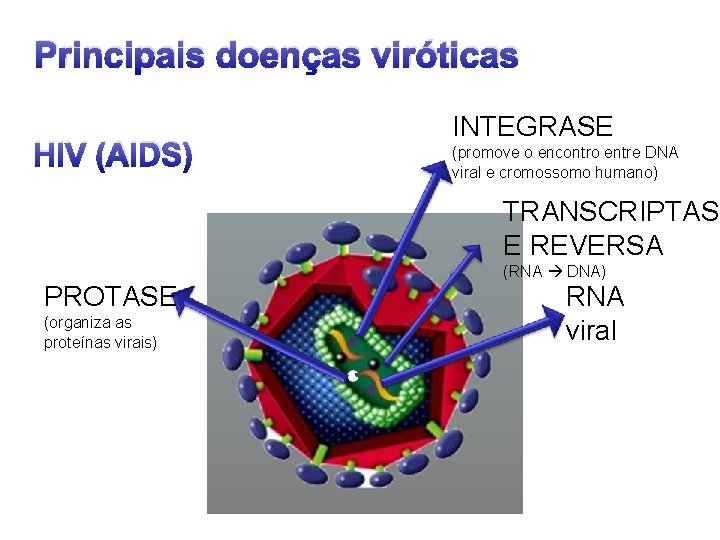 Principais doenças viróticas

HIV (AIDS)

INTEGRASE
(promove o encontro entre DNA viral e cromossomo humano)

TRANSCRIPTAS E REVERSA
(RNA → DNA)

PROTASE
(organiza as proteínas virais)

RNA viral